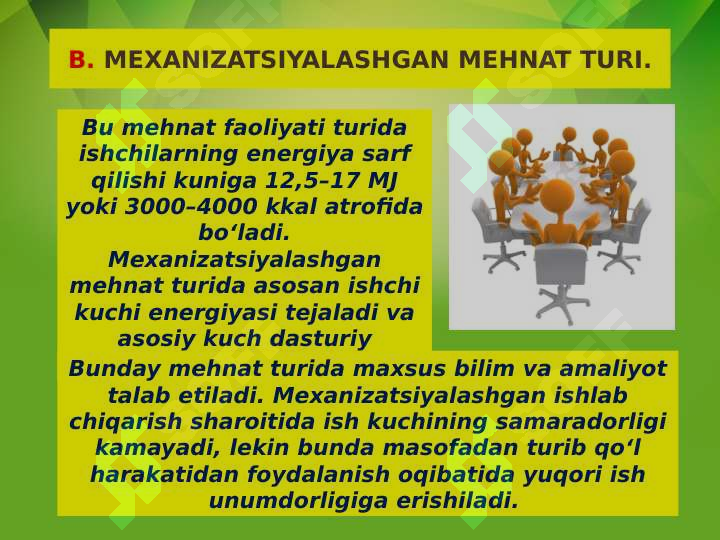 B. MEXANIZATSIYALASHGAN MEHNAT TURI.

Bu mehnat faoliyati turida ishchilarning energiya sarf qilishi kuniga 12,5–17 MJ yoki 3000–4000 kkal atrofida bo‘ladi. Mexanizatsiyalashgan mehnat turida asosan ishchi kuchi energiyasi tejaladi va asosiy kuch dasturiy

Bunday mehnat turida maxsus bilim va amaliyot talab etiladi. Mexanizatsiyalashgan ishlab chiqarish sharoitida ish kuchining samaradorligi kamayadi, lekin bunda masofadan turib qo‘l harakatidan foydalanish oqibatida yuqori ish unumdorligiga erishiladi.